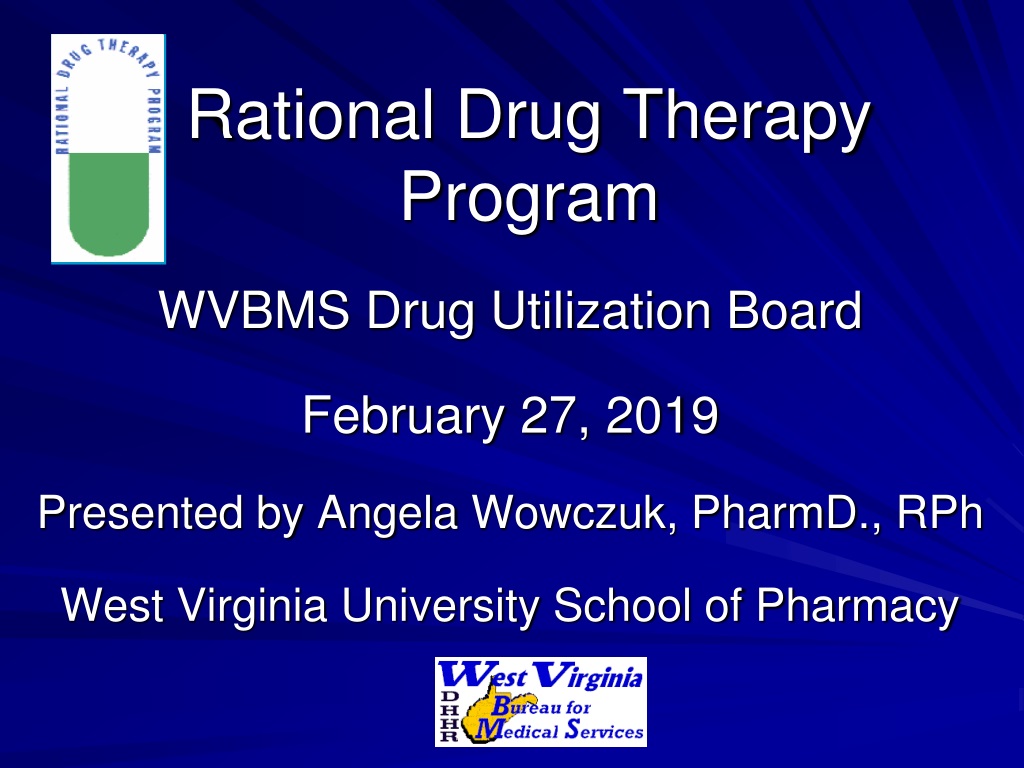 RATIONAL DRUG THERAPY PROGRAM

Rational Drug Therapy Program

WVBMS Drug Utilization Board

February 27, 2019

Presented by Angela Wowczuk, PharmD., RPh

West Virginia University School of Pharmacy

West Virginia
DHHR
Bureau for Medical Services